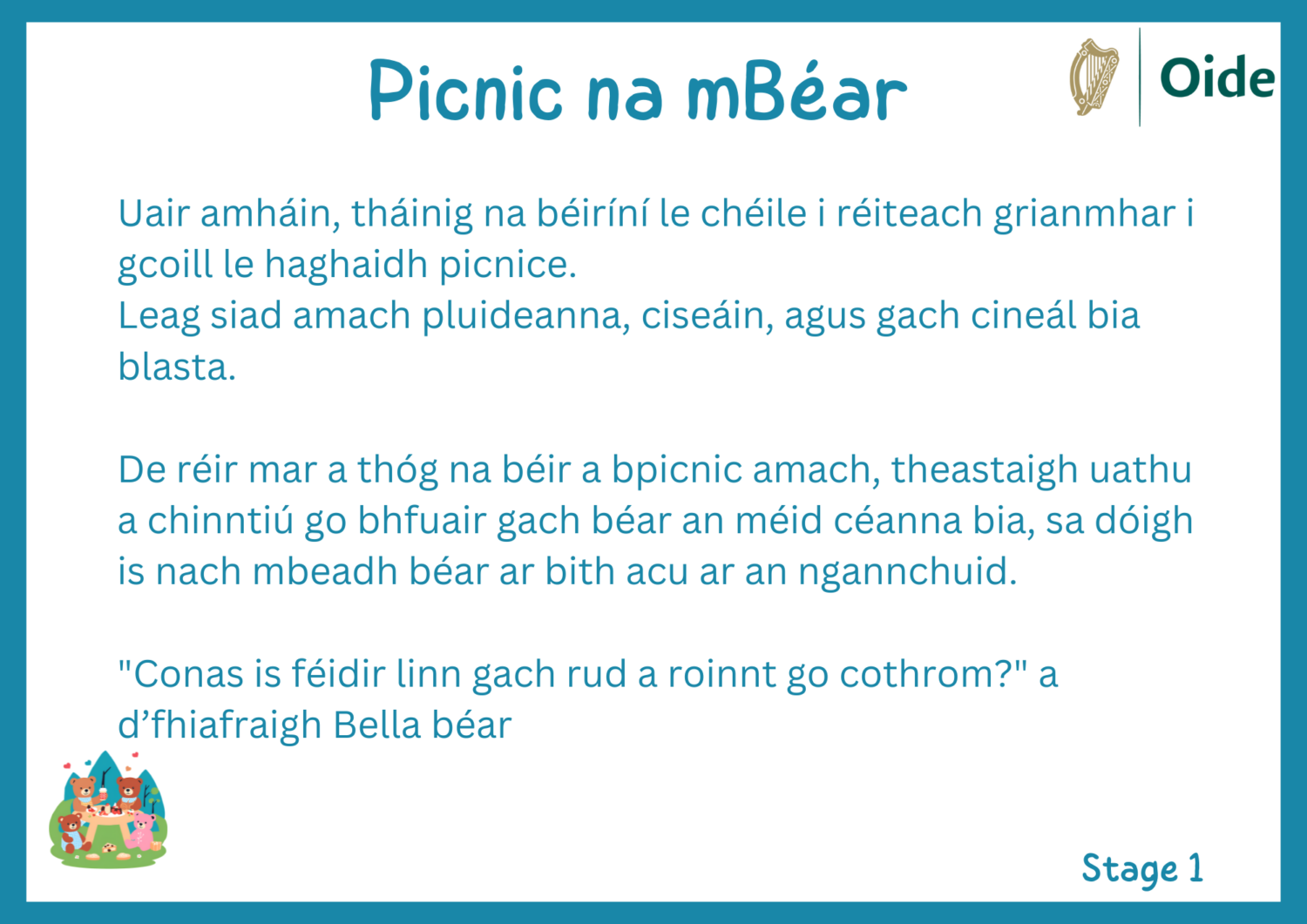 Picnic na mBéar

Oide

Uair amháin, tháinig na béiríní le chéile i réiteach grianmhar i gcoill le haghaidh picnice.
Leag siad amach pluideanna, ciseáin, agus gach cineál bia blasta.

De réir mar a thóg na béir a bpicnic amach, theastaigh uathu a chinntiú go bhfuair gach béar an méid céanna bia, sa dóigh is nach mbeadh béar ar bith acu ar an ngannchuid.

"Conas is féidir linn gach rud a roinnt go cothrom?" a d’fhiafraigh Bella béar

Stage 1